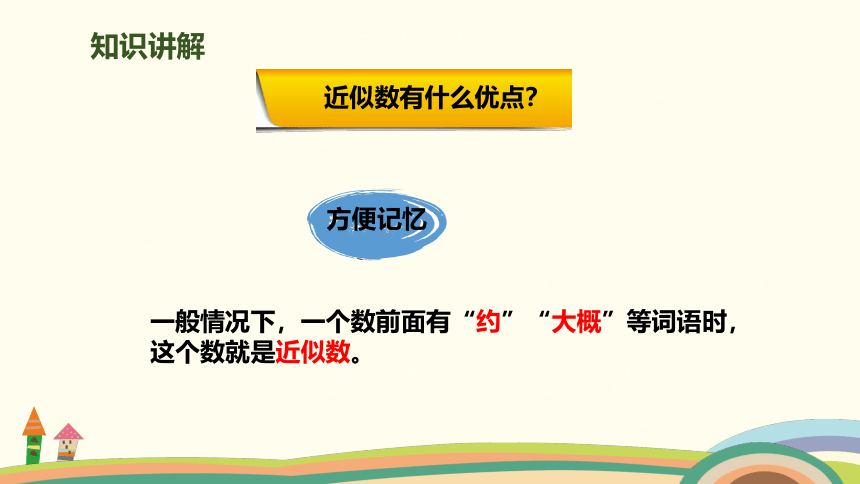 知识讲解

近似数有什么优点?

方便记忆

一般情况下，一个数前面有“约”“大概”等词语时，这个数就是近似数。